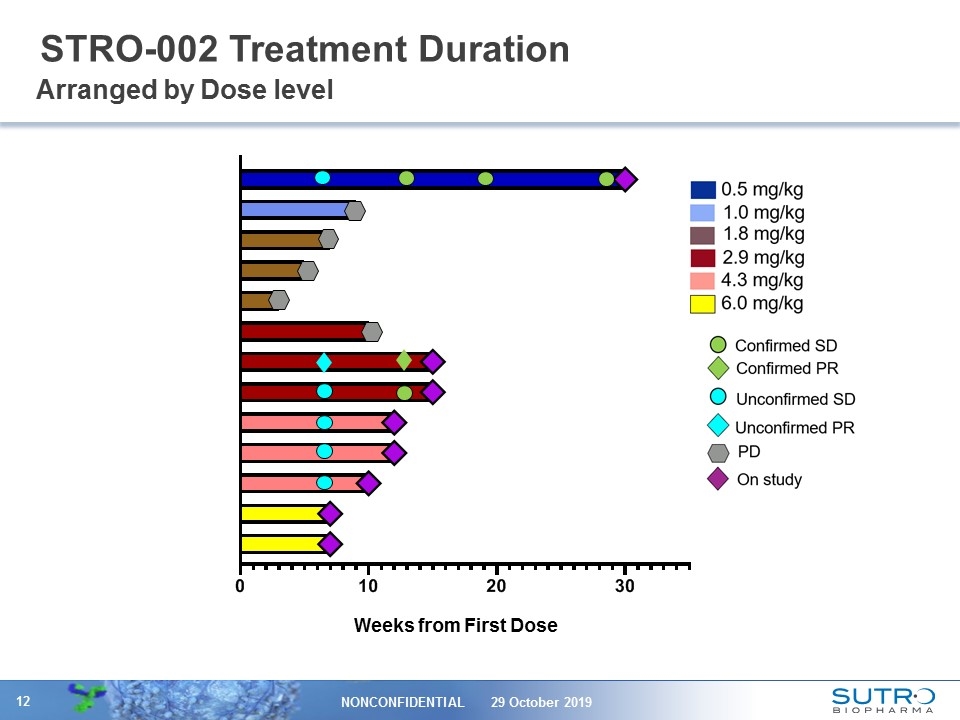 STRO-002 Treatment Duration
Arranged by Dose level

0.5 mg/kg
1.0 mg/kg
1.8 mg/kg
2.9 mg/kg
4.3 mg/kg
6.0 mg/kg

Confirmed SD
Confirmed PR
Unconfirmed SD
Unconfirmed PR
PD
On study

0 10 20 30

Weeks from First Dose

12 NONCONFIDENTIAL 29 October 2019

SUTRO BIOPHARMA